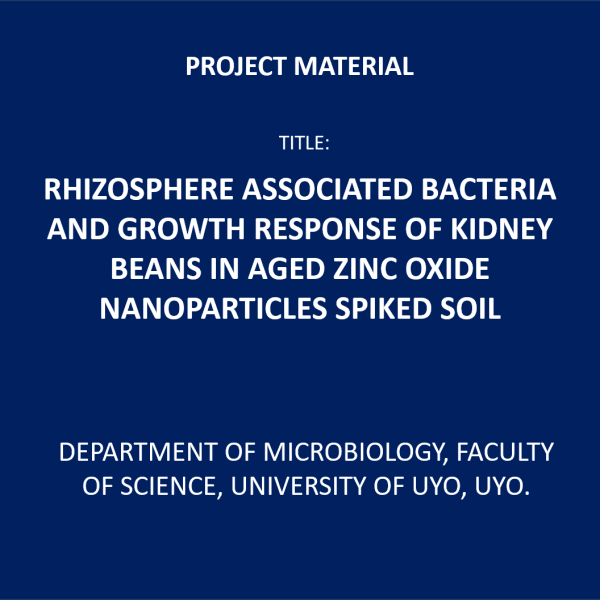 PROJECT MATERIAL

TITLE:

RHIZOSPHERE ASSOCIATED BACTERIA AND GROWTH RESPONSE OF KIDNEY BEANS IN AGED ZINC OXIDE NANOPARTICLES SPIKED SOIL

DEPARTMENT OF MICROBIOLOGY, FACULTY OF SCIENCE, UNIVERSITY OF UYO, UYO.